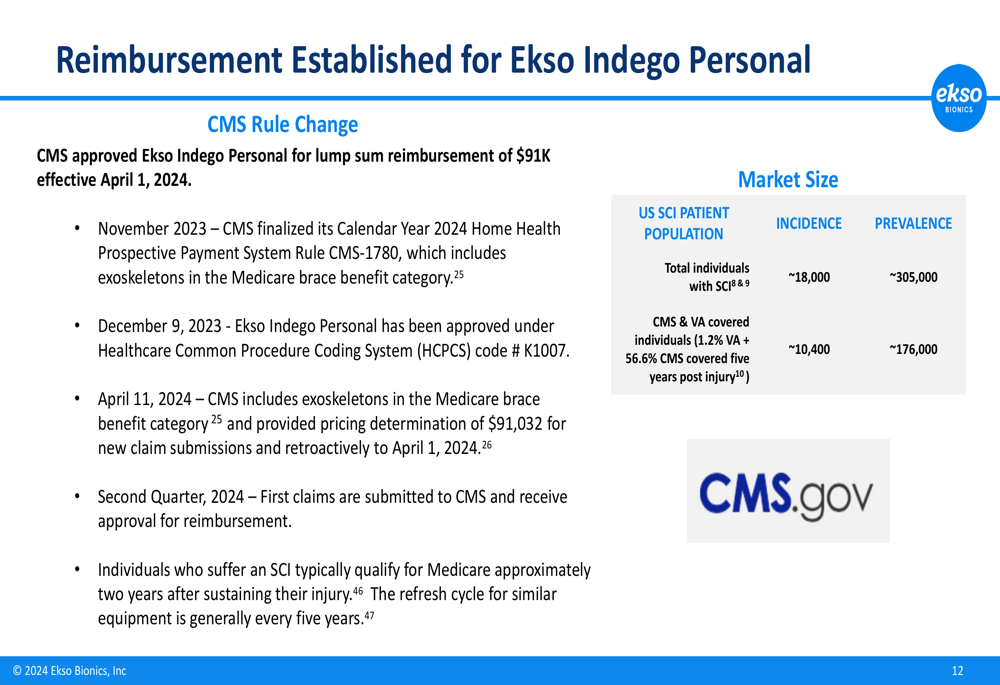 Reimbursement Established for Ekso Indego Personal

ekso BIONICS

CMS Rule Change

CMS approved Ekso Indego Personal for lump sum reimbursement of $91K effective April 1, 2024.

• November 2023 – CMS finalized its Calendar Year 2024 Home Health Prospective Payment System Rule CMS-1780, which includes exoskeletons in the Medicare brace benefit category.$^{25}$

• December 9, 2023 - Ekso Indego Personal has been approved under Healthcare Common Procedure Coding System (HCPCS) code # K1007.

• April 11, 2024 – CMS includes exoskeletons in the Medicare brace benefit category $^{25}$ and provided pricing determination of $91,032 for new claim submissions and retroactively to April 1, 2024.$^{26}$

• Second Quarter, 2024 – First claims are submitted to CMS and receive approval for reimbursement.

• Individuals who suffer an SCI typically qualify for Medicare approximately two years after sustaining their injury.$^{46}$ The refresh cycle for similar equipment is generally every five years.$^{47}$

Market Size

| US SCI PATIENT POPULATION | INCIDENCE | PREVALENCE |
|---|---|---|
| Total individuals with SCI$^{8 \& 9}$ | ~18,000 | ~305,000 |
| CMS & VA covered individuals (1.2% VA + 56.6% CMS covered five years post injury$^{10}$) | ~10,400 | ~176,000 |

CMS.gov

© 2024 Ekso Bionics, Inc

12